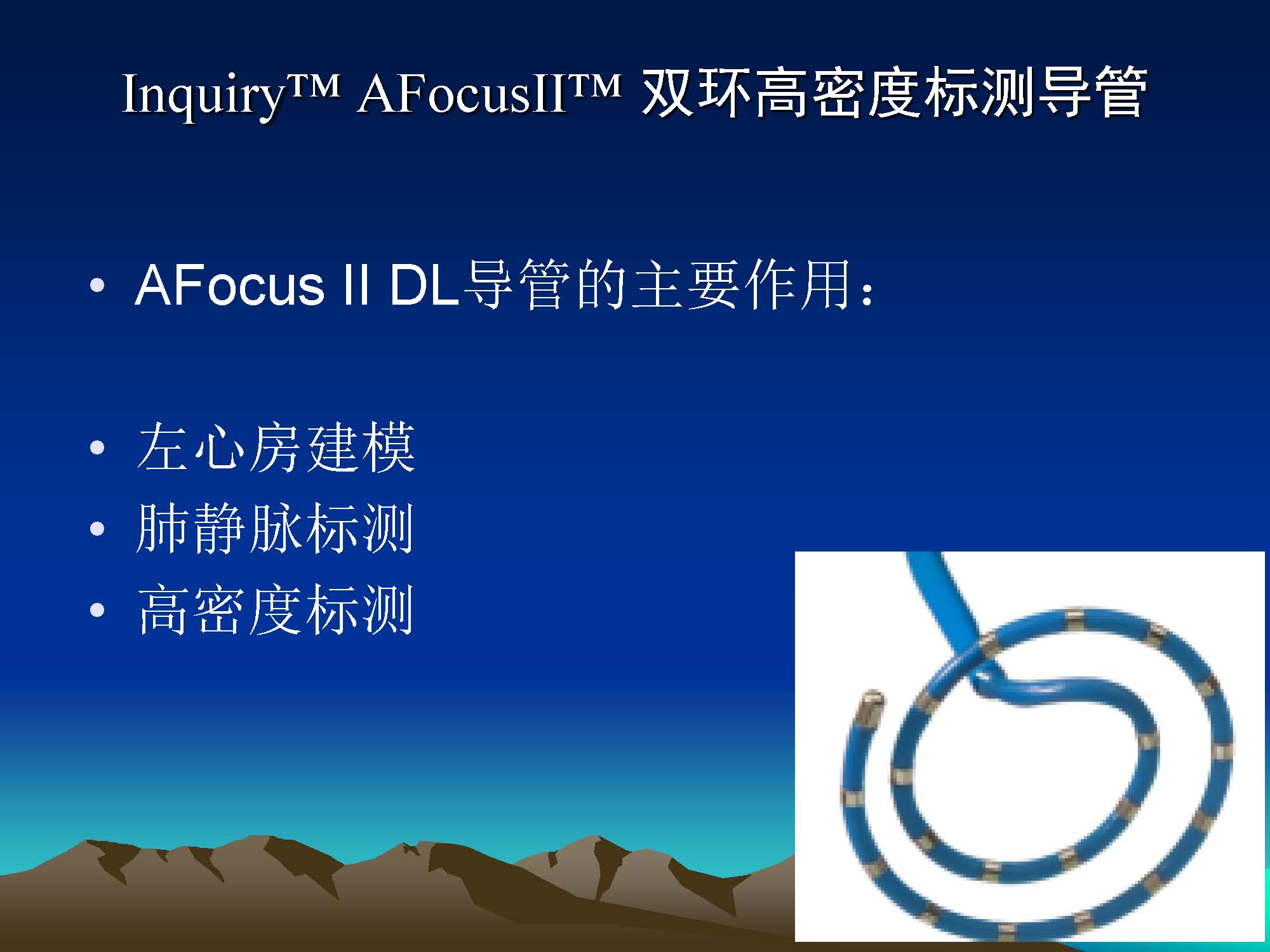 Inquiry™ AFocusII™ 双环高密度标测导管

• AFocus II DL导管的主要作用：

• 左心房建模
• 肺静脉标测
• 高密度标测